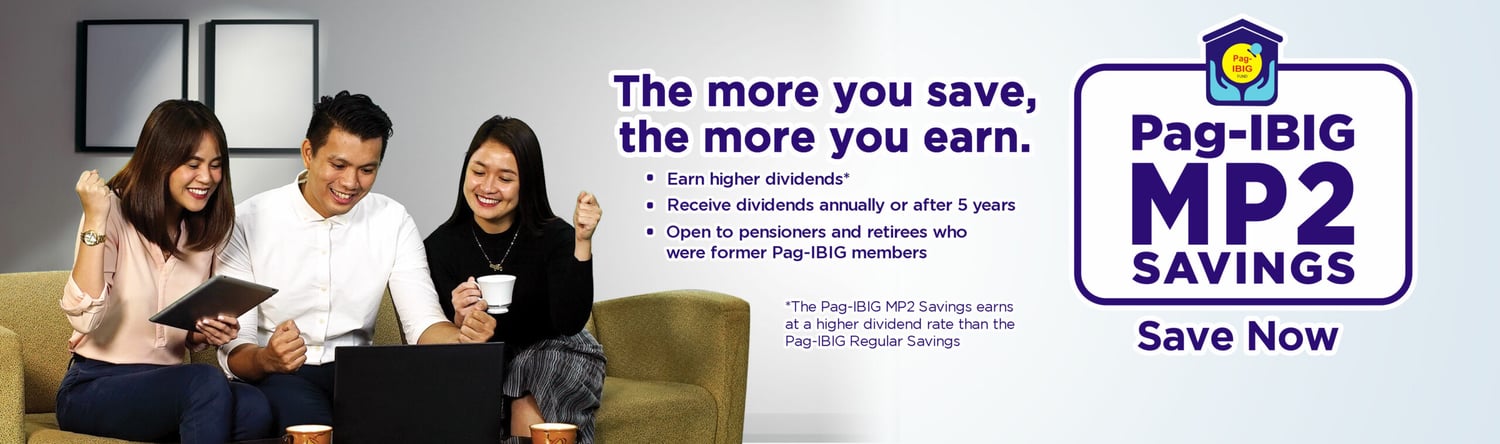 The more you save, the more you earn.

• Earn higher dividends*
• Receive dividends annually or after 5 years
• Open to pensioners and retirees who were former Pag-IBIG members

*The Pag-IBIG MP2 Savings earns at a higher dividend rate than the Pag-IBIG Regular Savings

Pag-IBIG FUND

Pag-IBIG MP2 SAVINGS

Save Now